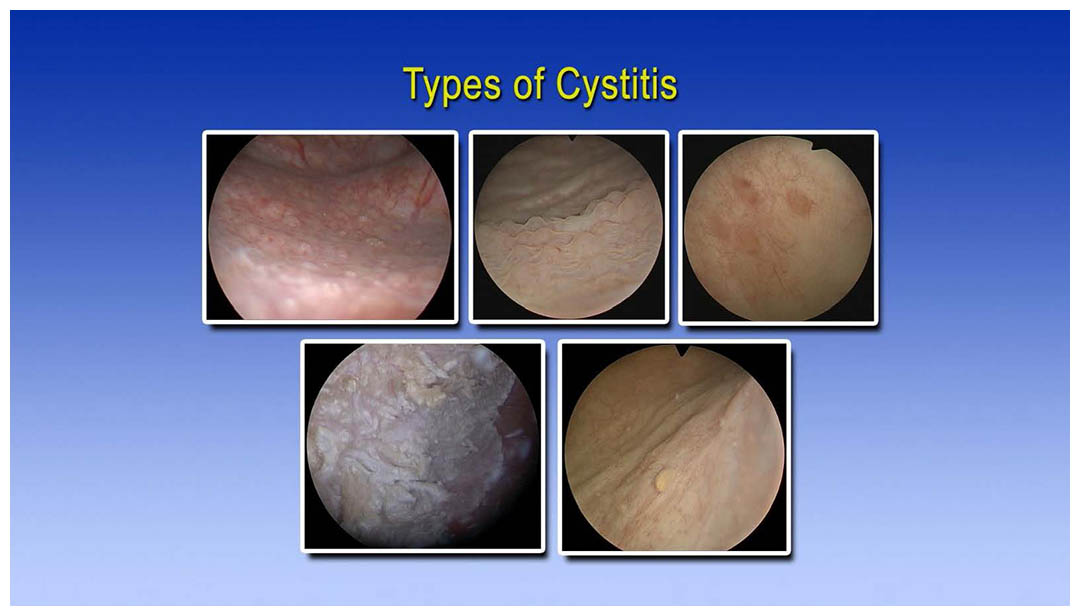 Types of Cystitis